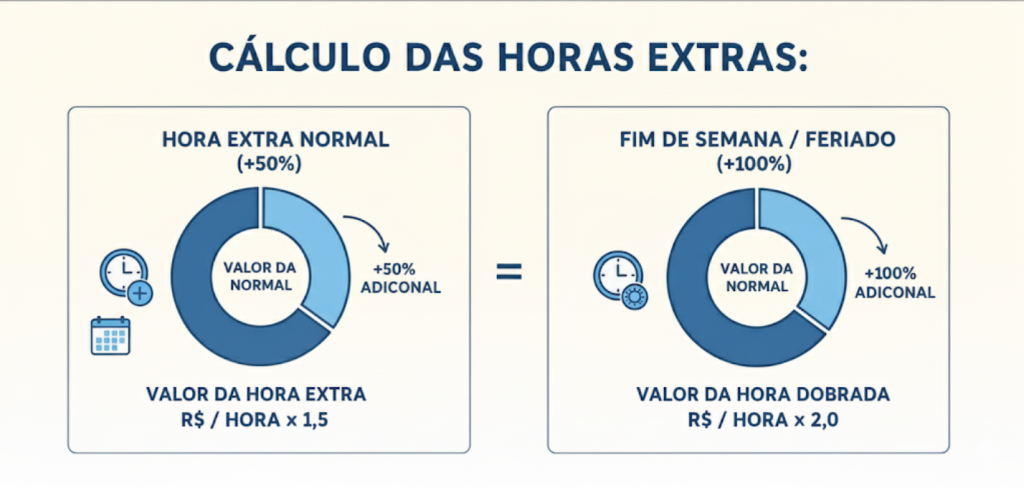 CÁLCULO DAS HORAS EXTRAS:

HORA EXTRA NORMAL
(+50%)

VALOR DA NORMAL

+50% ADICONAL

VALOR DA HORA EXTRA
R$ / HORA x 1,5

=

FIM DE SEMANA / FERIADO
(+100%)

VALOR DA NORMAL

+100% ADICONAL

VALOR DA HORA DOBRADA
R$ / HORA x 2,0